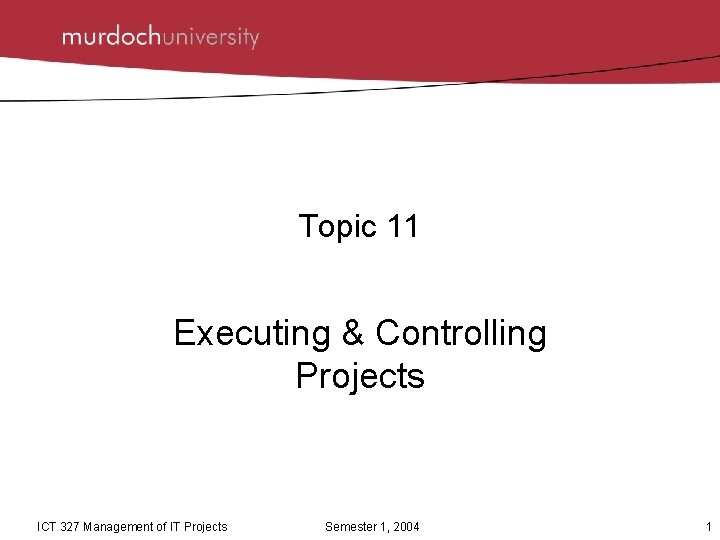 murdochuniversity

Topic 11

Executing & Controlling Projects

ICT 327 Management of IT Projects

Semester 1, 2004

1